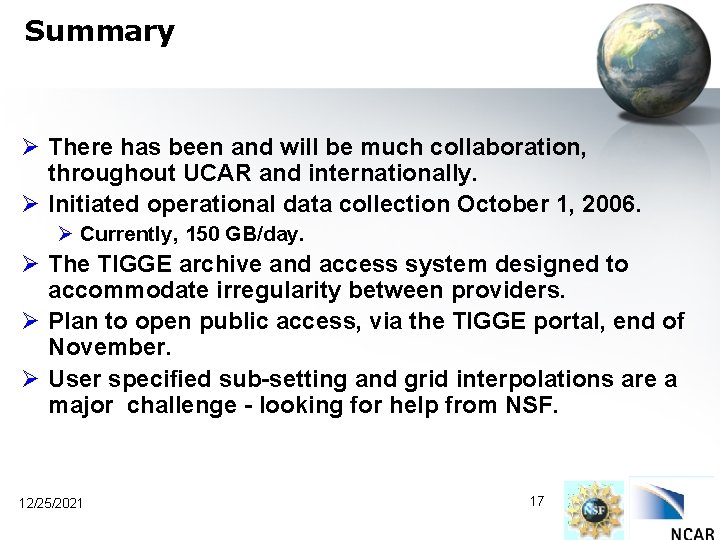 Summary

➢ There has been and will be much collaboration, throughout UCAR and internationally.

➢ Initiated operational data collection October 1, 2006.

➢ Currently, 150 GB/day.

➢ The TIGGE archive and access system designed to accommodate irregularity between providers.

➢ Plan to open public access, via the TIGGE portal, end of November.

➢ User specified sub-setting and grid interpolations are a major challenge - looking for help from NSF.

12/25/2021

17

NSF

NCAR